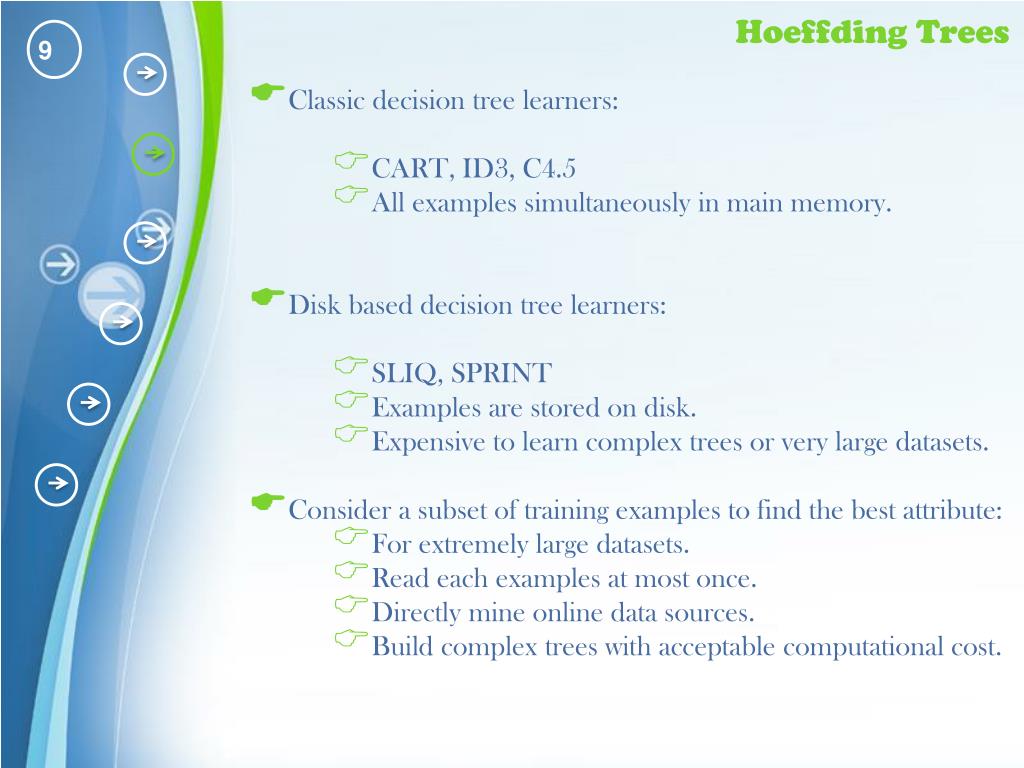 9

Hoeffding Trees

Classic decision tree learners:

CART, ID3, C4.5
All examples simultaneously in main memory.

Disk based decision tree learners:

SLIQ, SPRINT
Examples are stored on disk.
Expensive to learn complex trees or very large datasets.

Consider a subset of training examples to find the best attribute:
For extremely large datasets.
Read each examples at most once.
Directly mine online data sources.
Build complex trees with acceptable computational cost.